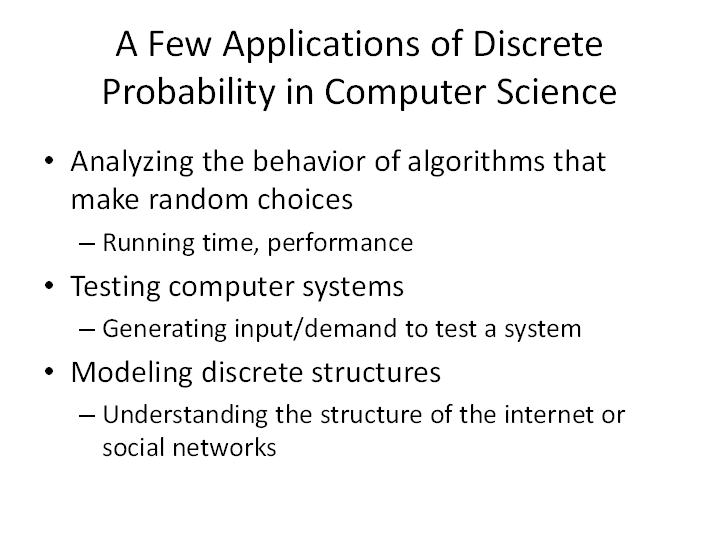 A Few Applications of Discrete Probability in Computer Science

• Analyzing the behavior of algorithms that make random choices
  – Running time, performance
• Testing computer systems
  – Generating input/demand to test a system
• Modeling discrete structures
  – Understanding the structure of the internet or social networks